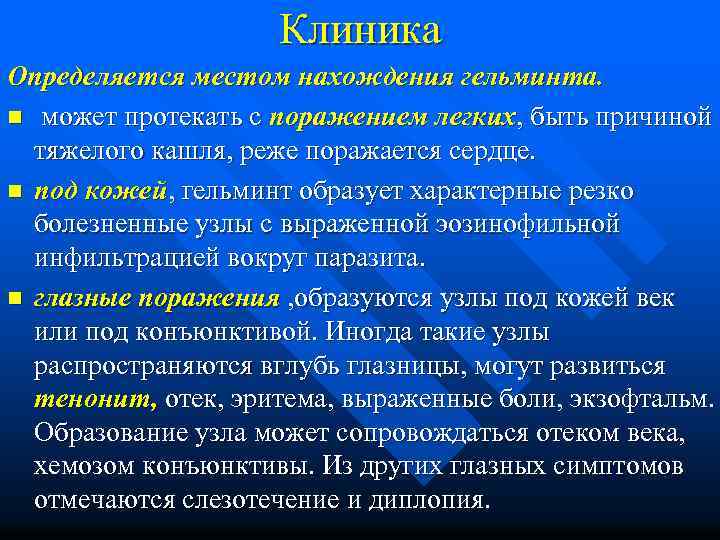 Клиника

Определяется местом нахождения гельминта.

■ может протекать с поражением легких, быть причиной тяжелого кашля, реже поражается сердце.

■ под кожей, гельминт образует характерные резко болезненные узлы с выраженной эозинофильной инфильтрацией вокруг паразита.

■ глазные поражения ,образуются узлы под кожей век или под конъюнктивой. Иногда такие узлы распространяются вглубь глазницы, могут развиться тенонит, отек, эритема, выраженные боли, экзофтальм. Образование узла может сопровождаться отеком века, хемозом конъюнктивы. Из других глазных симптомов отмечаются слезотечение и диплопия.